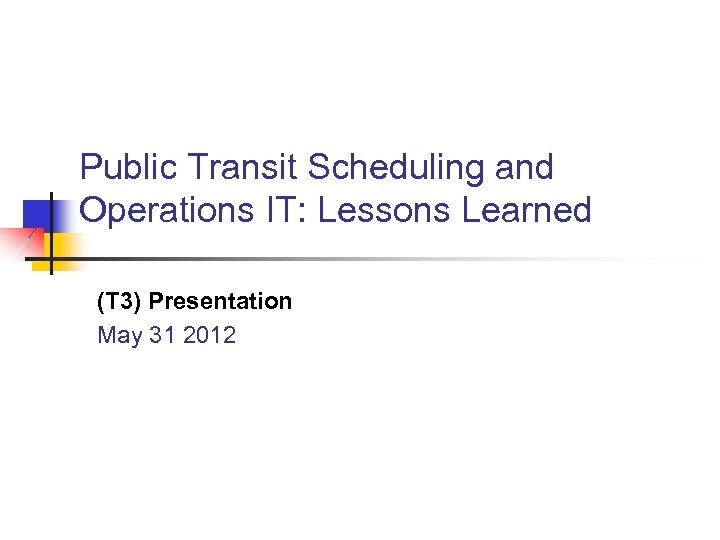 Public Transit Scheduling and Operations IT: Lessons Learned

(T3) Presentation
May 31 2012